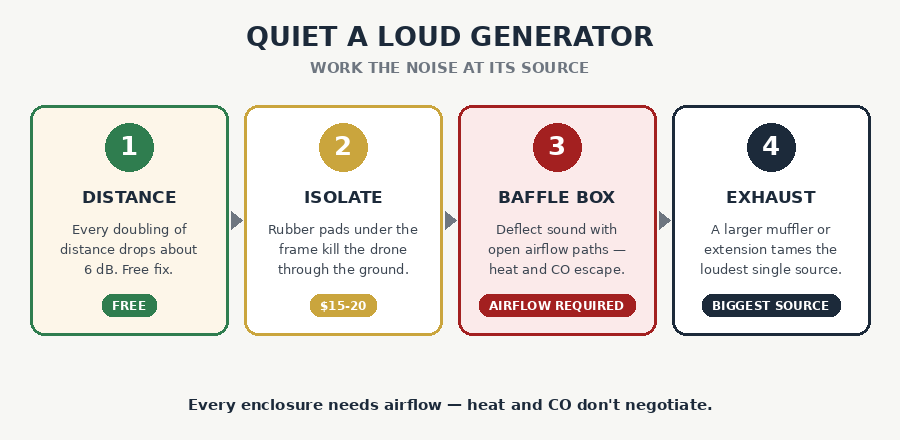 QUIET A LOUD GENERATOR
WORK THE NOISE AT ITS SOURCE

1
DISTANCE
Every doubling of distance drops about 6 dB. Free fix.
FREE

2
ISOLATE
Rubber pads under the frame kill the drone through the ground.
$15-20

3
BAFFLE BOX
Deflect sound with open airflow paths — heat and CO escape.
AIRFLOW REQUIRED

4
EXHAUST
A larger muffler or extension tames the loudest single source.
BIGGEST SOURCE

Every enclosure needs airflow — heat and CO don't negotiate.